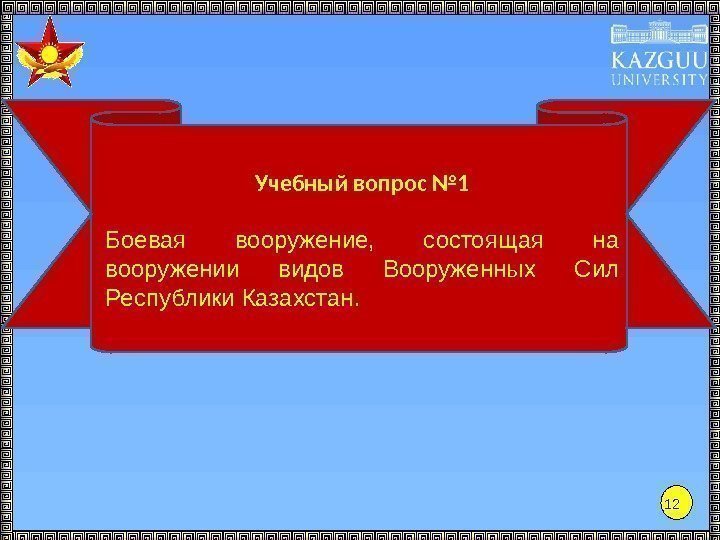 KAZGUU
UNIVERSITY

Учебный вопрос №1

Боевая вооружение, состоящая на вооружении видов Вооруженных Сил Республики Казахстан.

12